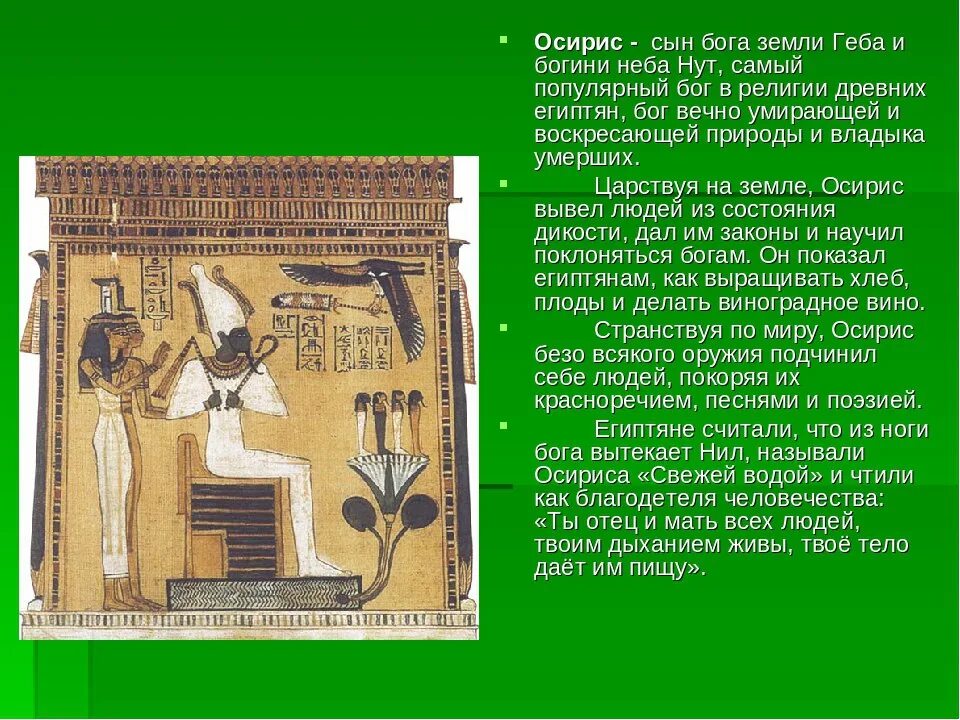 Осирис - сын бога земли Геба и богини неба Нут, самый популярный бог в религии древних египтян, бог вечно умирающей и воскресающей природы и владыка умерших.

Царствуя на земле, Осирис вывел людей из состояния дикости, дал им законы и научил поклоняться богам. Он показал египтянам, как выращивать хлеб, плоды и делать виноградное вино.

Странствуя по миру, Осирис безо всякого оружия подчинил себе людей, покоряя их красноречием, песнями и поэзией.

Египтяне считали, что из ноги бога вытекает Нил, называли Осириса «Свежей водой» и чтили как благодетеля человечества: «Ты отец и мать всех людей, твоим дыханием живы, твоё тело даёт им пищу».